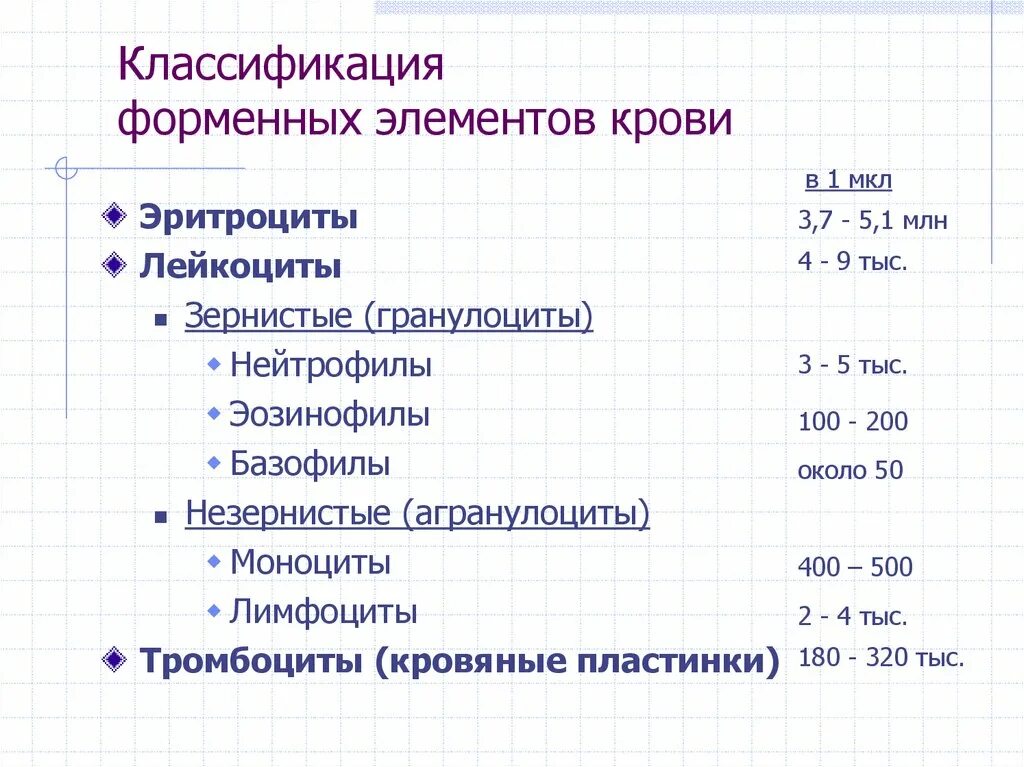 Классификация форменных элементов крови

в 1 мкл

Эритроциты 3,7 - 5,1 млн

Лейкоциты 4 - 9 тыс.

Зернистые (гранулоциты)

Нейтрофилы 3 - 5 тыс.

Эозинофилы 100 - 200

Базофилы около 50

Незернистые (агранулоциты)

Моноциты 400 – 500

Лимфоциты 2 - 4 тыс.

Тромбоциты (кровяные пластинки) 180 - 320 тыс.